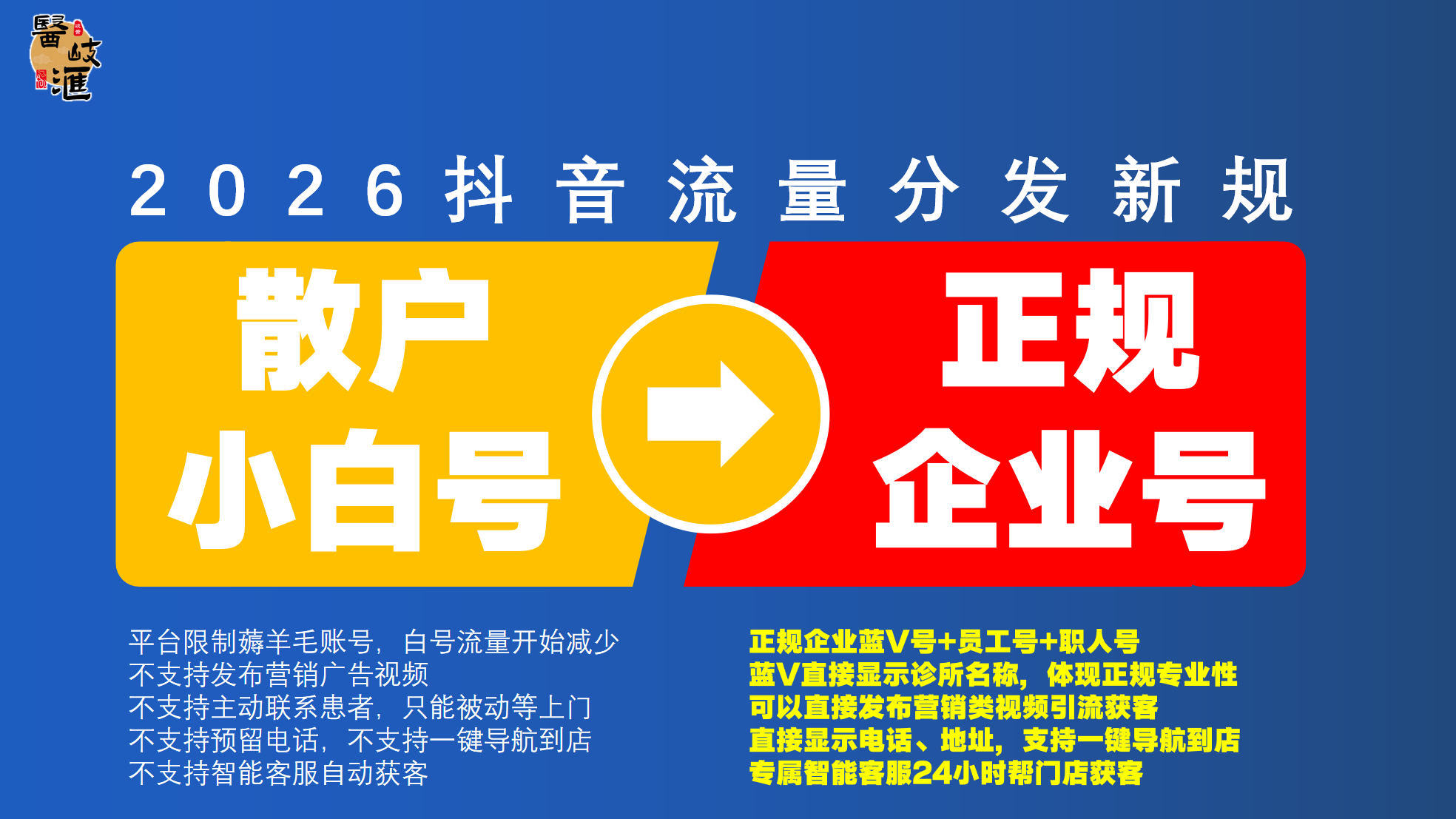 醫岐滙

2026抖音流量分发新规

散户
小白号

正规
企业号

平台限制薅羊毛账号，白号流量开始减少
不支持发布营销广告视频
不支持主动联系患者，只能被动等上门
不支持预留电话，不支持一键导航到店
不支持智能客服自动获客

正规企业蓝V号+员工号+职人号
蓝V直接显示诊所名称，体现正规专业性
可以直接发布营销类视频引流获客
直接显示电话、地址，支持一键导航到店
专属智能客服24小时帮门店获客